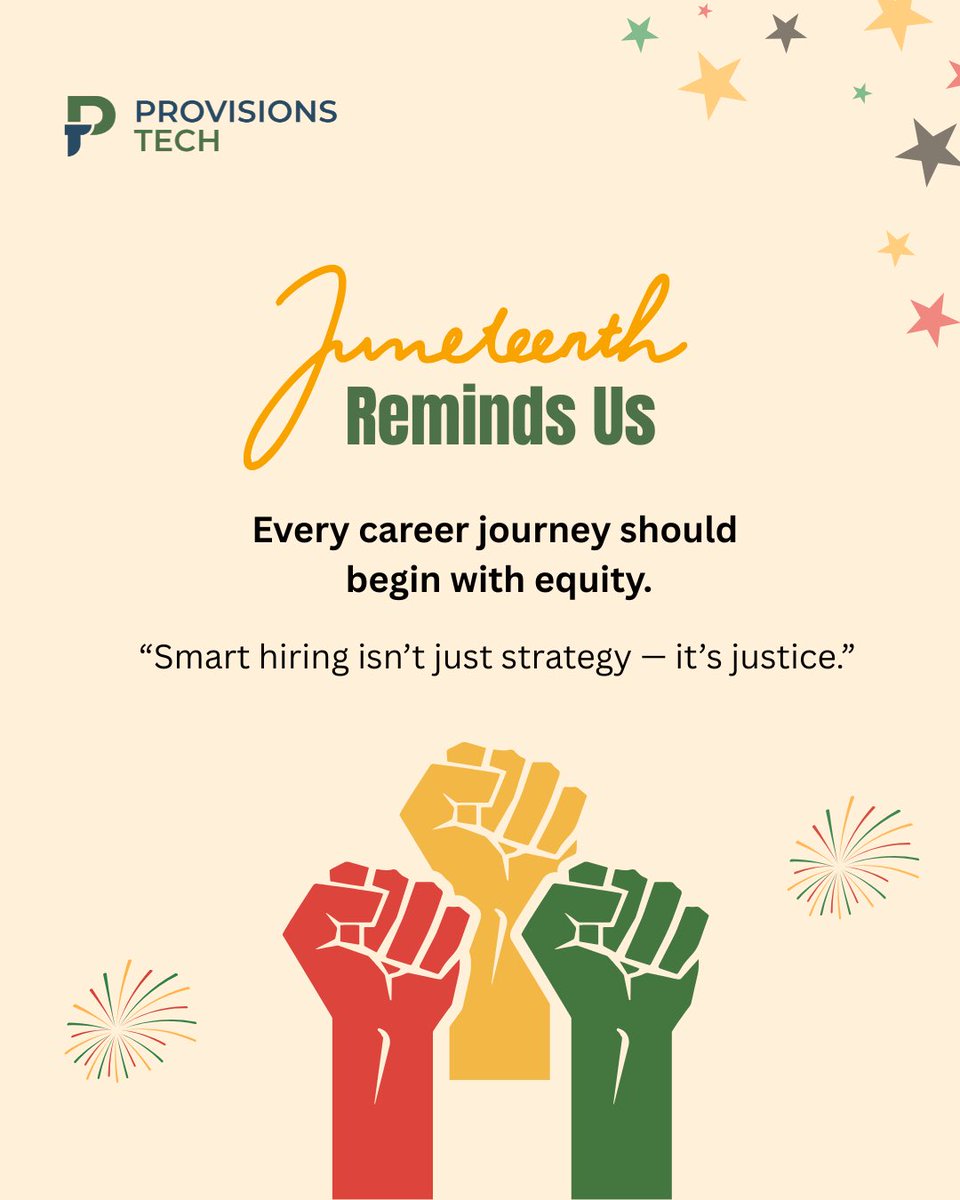 PROVISIONS TECH

Juneteenth
Reminds Us

Every career journey should begin with equity.

“Smart hiring isn’t just strategy — it’s justice.”